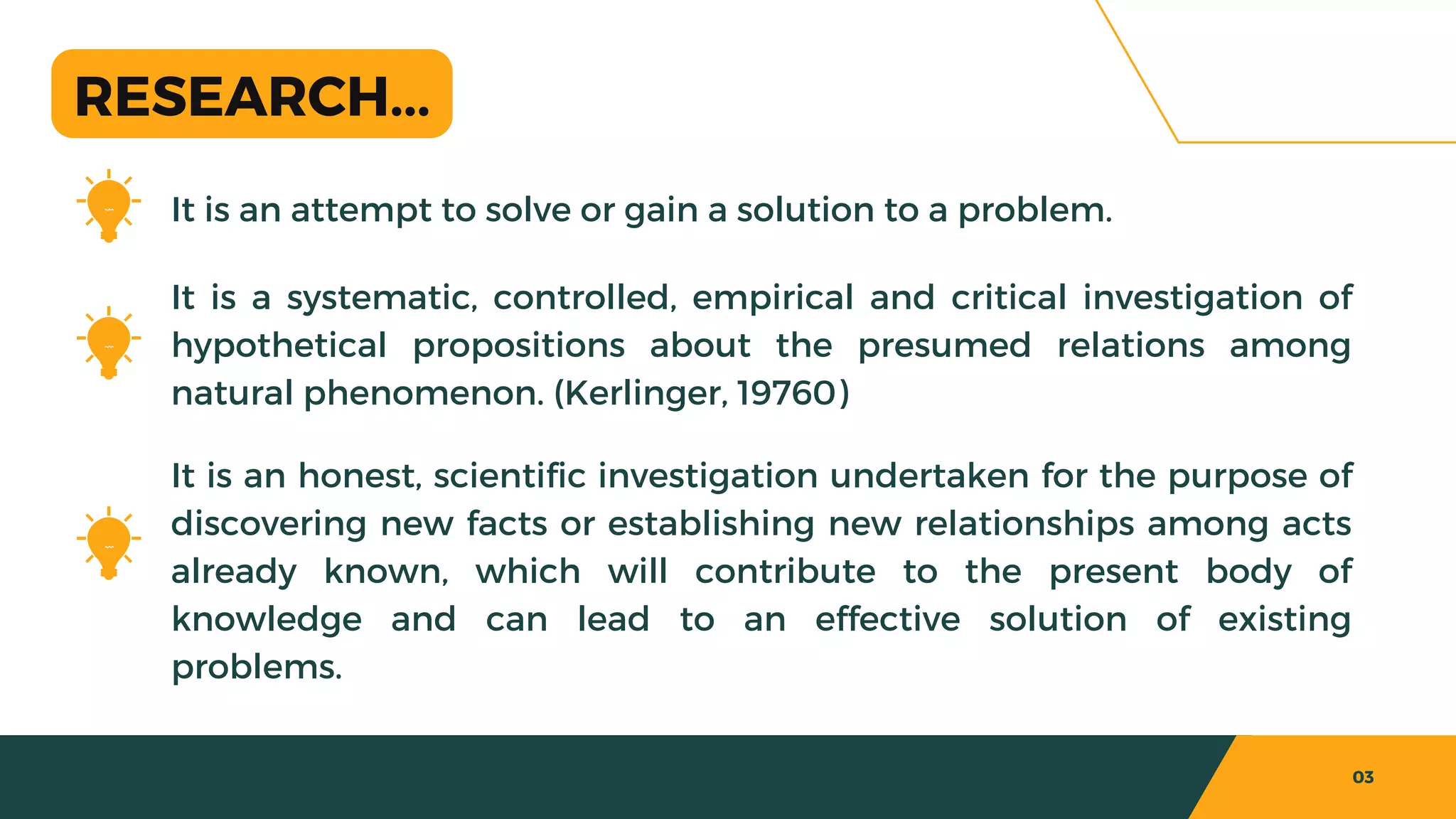 RESEARCH...

It is an attempt to solve or gain a solution to a problem.

It is a systematic, controlled, empirical and critical investigation of hypothetical propositions about the presumed relations among natural phenomenon. (Kerlinger, 19760)

It is an honest, scientific investigation undertaken for the purpose of discovering new facts or establishing new relationships among acts already known, which will contribute to the present body of knowledge and can lead to an effective solution of existing problems.

03